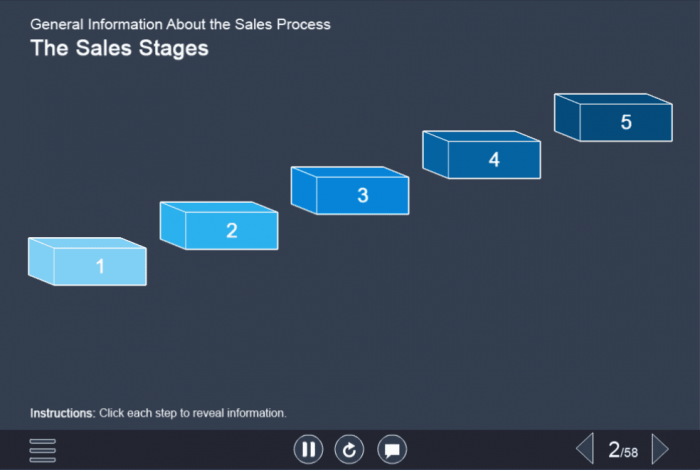 General Information About the Sales Process
The Sales Stages

1
2
3
4
5

Instructions: Click each step to reveal information.

2/58